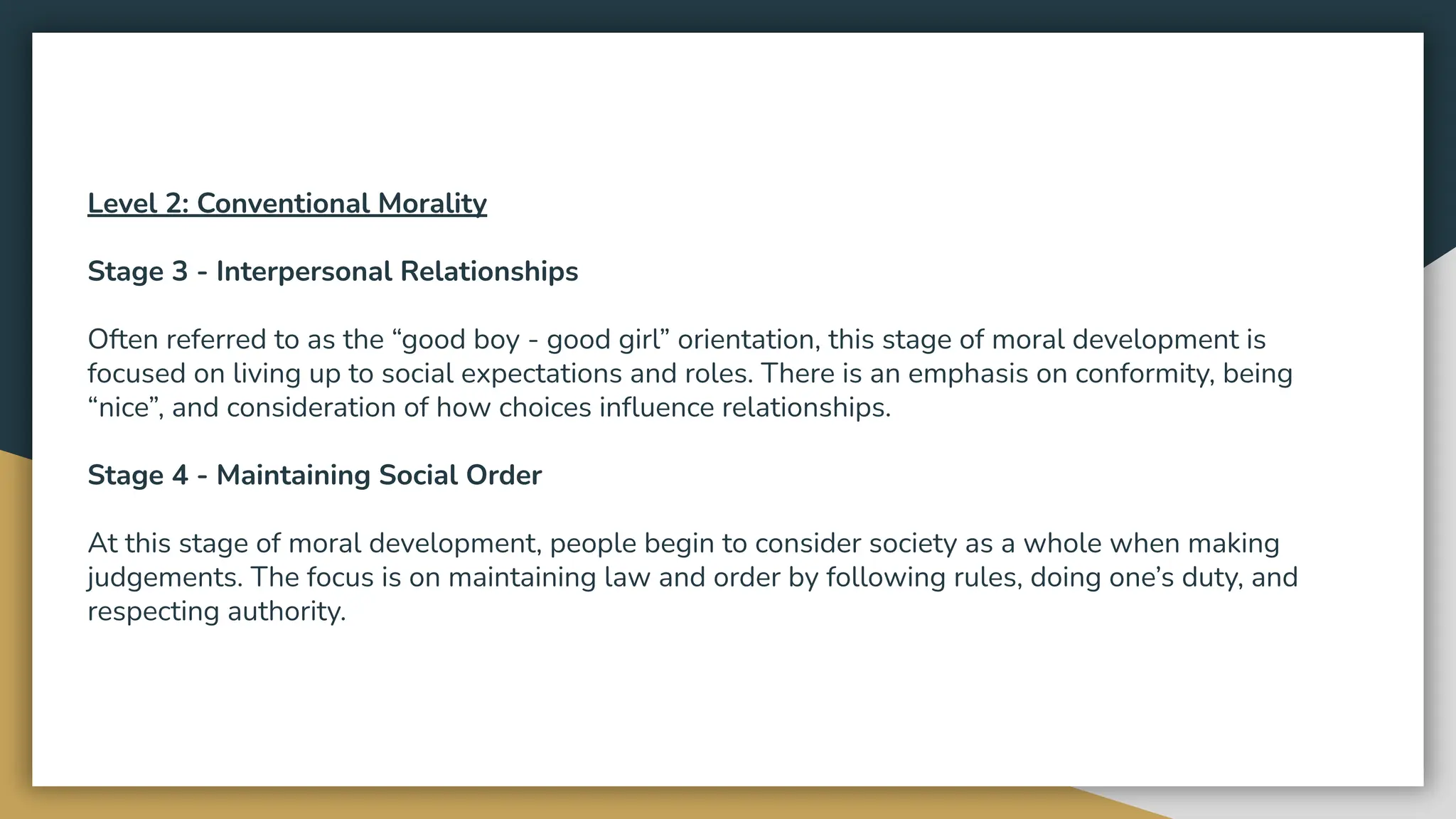 Level 2: Conventional Morality

Stage 3 - Interpersonal Relationships

Often referred to as the “good boy - good girl” orientation, this stage of moral development is focused on living up to social expectations and roles. There is an emphasis on conformity, being “nice”, and consideration of how choices influence relationships.

Stage 4 - Maintaining Social Order

At this stage of moral development, people begin to consider society as a whole when making judgements. The focus is on maintaining law and order by following rules, doing one’s duty, and respecting authority.